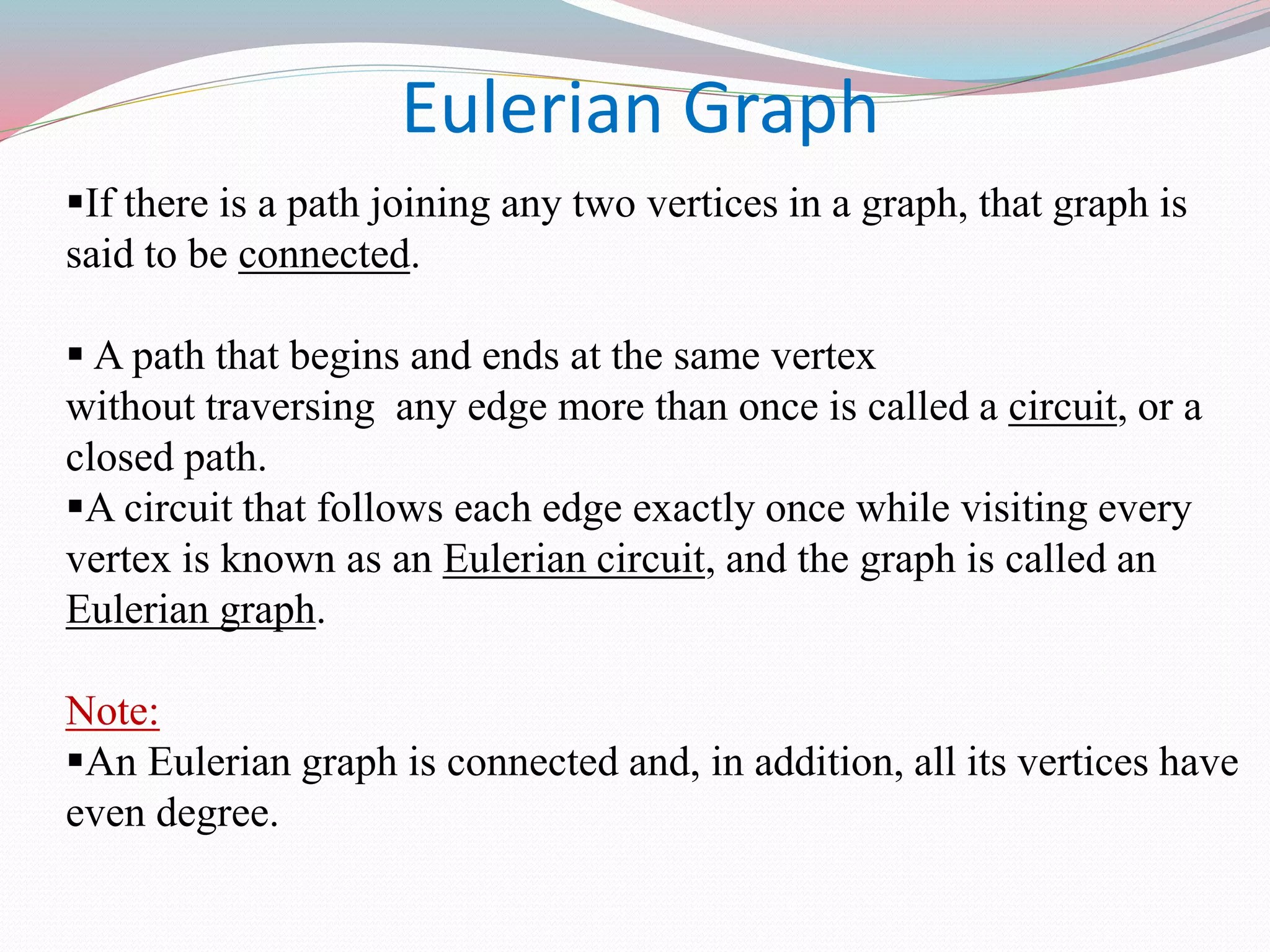 Eulerian Graph

▪If there is a path joining any two vertices in a graph, that graph is said to be connected.

▪ A path that begins and ends at the same vertex without traversing any edge more than once is called a circuit, or a closed path.
▪A circuit that follows each edge exactly once while visiting every vertex is known as an Eulerian circuit, and the graph is called an Eulerian graph.

Note:
▪An Eulerian graph is connected and, in addition, all its vertices have even degree.